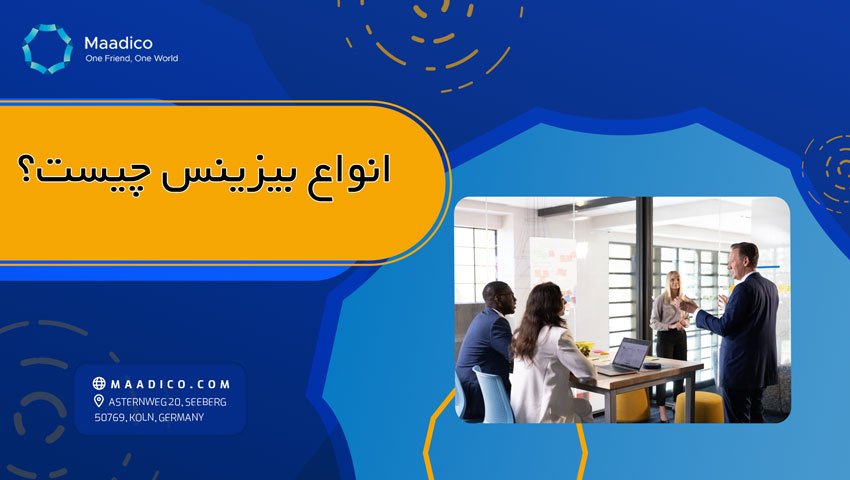 Maadico
One Friend, One World

انواع بیزینس چیست؟

MAADICO.COM
ASTERNWEG 20, SEEBERG
50769, KOLN, GERMANY